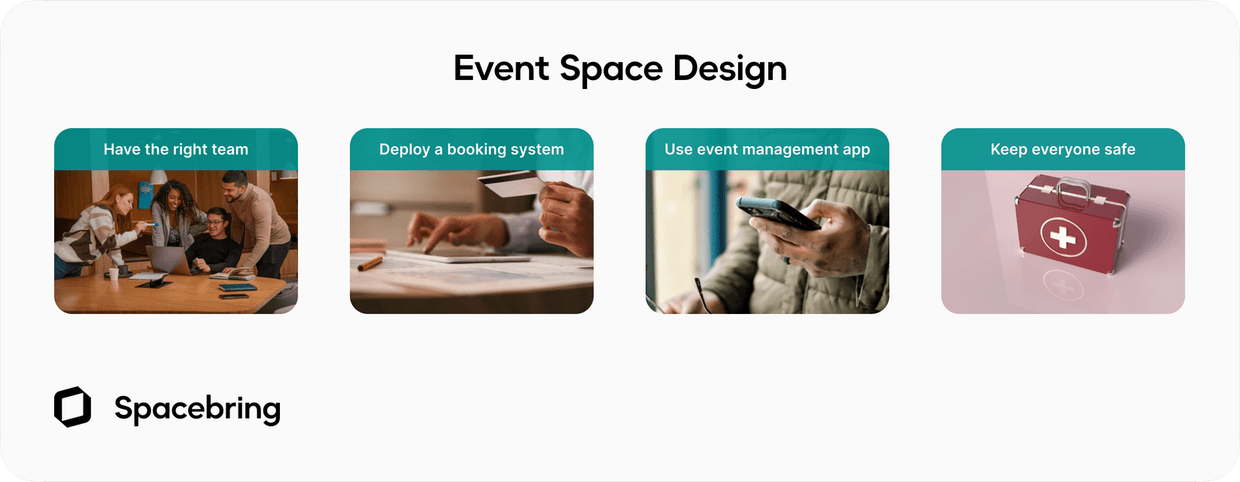 Event Space Design

Have the right team

Deploy a booking system

Use event management app

Keep everyone safe

Spacebring